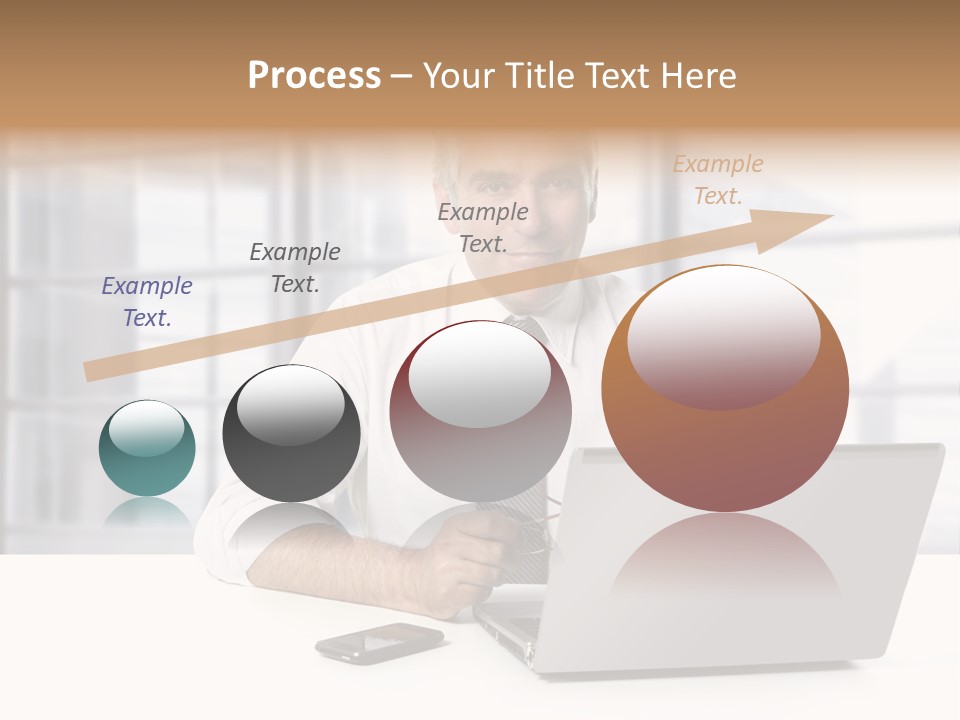 Process – Your Title Text Here

Example Text.

Example Text.

Example Text.

Example Text.